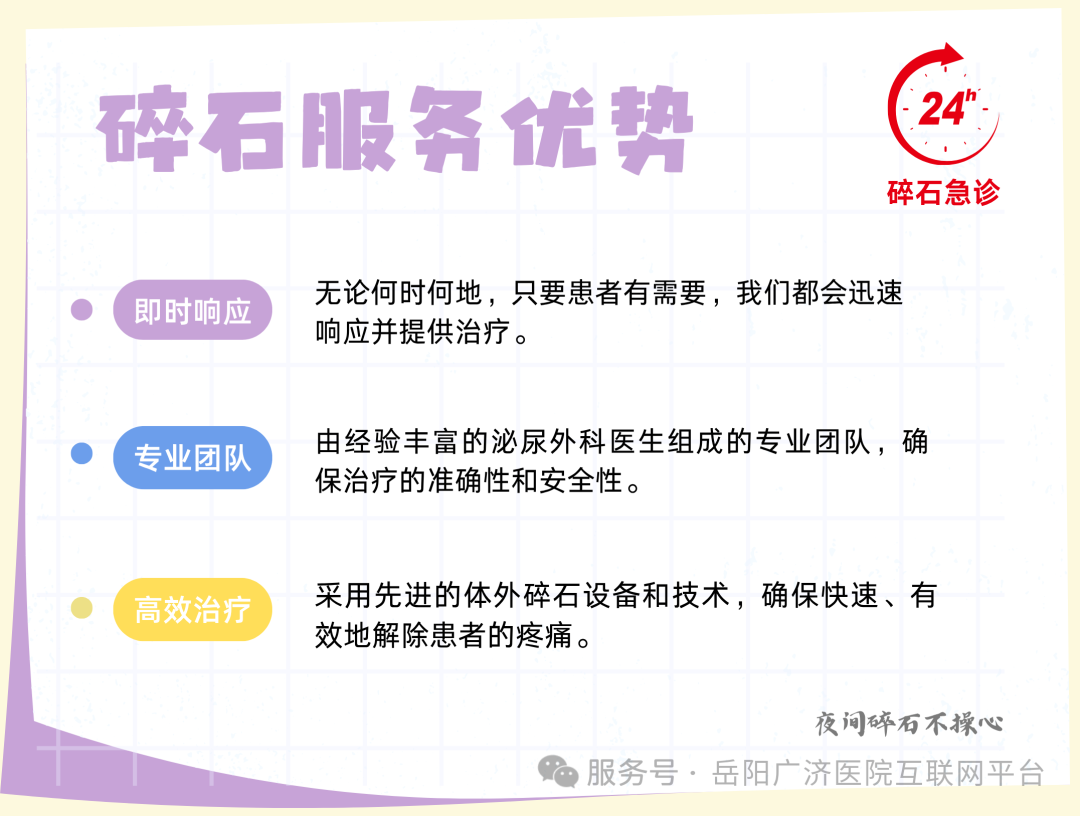 碎石服务优势

24h
碎石急诊

即时响应
无论何时何地，只要患者有需要，我们都会迅速响应并提供治疗。

专业团队
由经验丰富的泌尿外科医生组成的专业团队，确保治疗的准确性和安全性。

高效治疗
采用先进的体外碎石设备和技术，确保快速、有效地解除患者的疼痛。

夜间碎石不操心

服务号 · 岳阳广济医院互联网平台